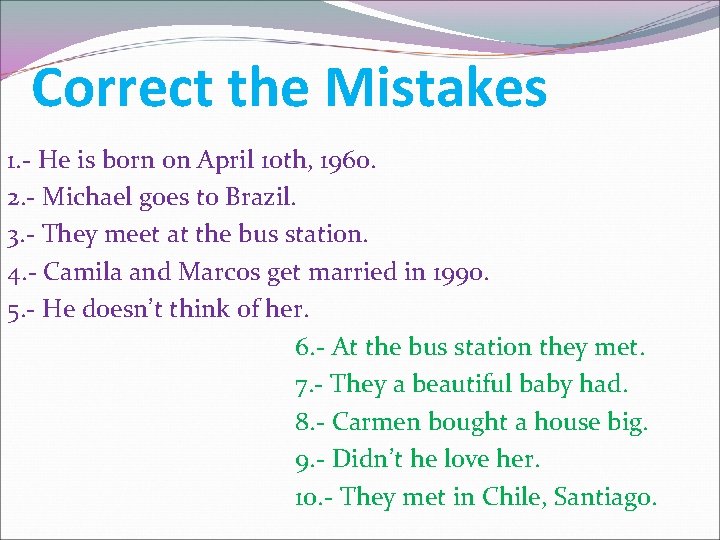 Correct the Mistakes

1.- He is born on April 10th, 1960.
2.- Michael goes to Brazil.
3.- They meet at the bus station.
4.- Camila and Marcos get married in 1990.
5.- He doesn't think of her.

6.- At the bus station they met.
7.- They a beautiful baby had.
8.- Carmen bought a house big.
9.- Didn't he love her.
10.- They met in Chile, Santiago.